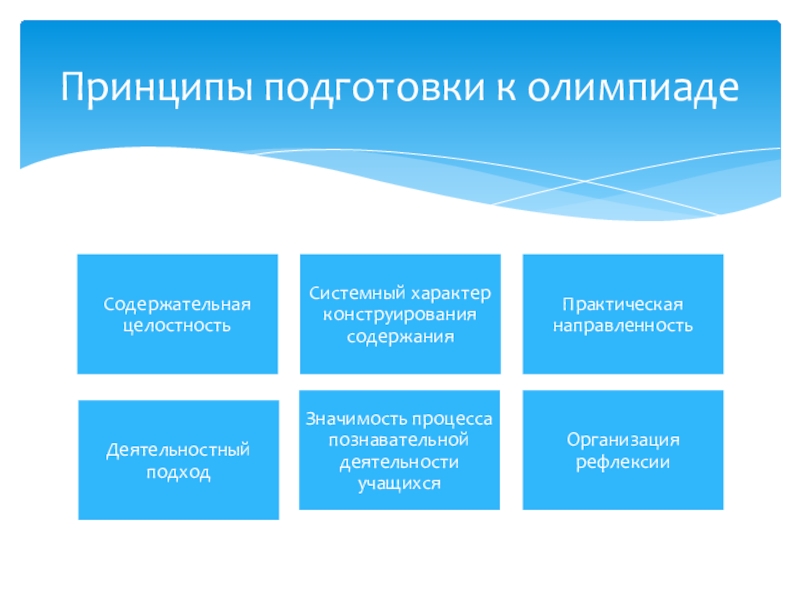 Принципы подготовки к олимпиаде

Содержательная целостность

Системный характер конструирования содержания

Практическая направленность

Деятельностный подход

Значимость процесса познавательной деятельности учащихся

Организация рефлексии